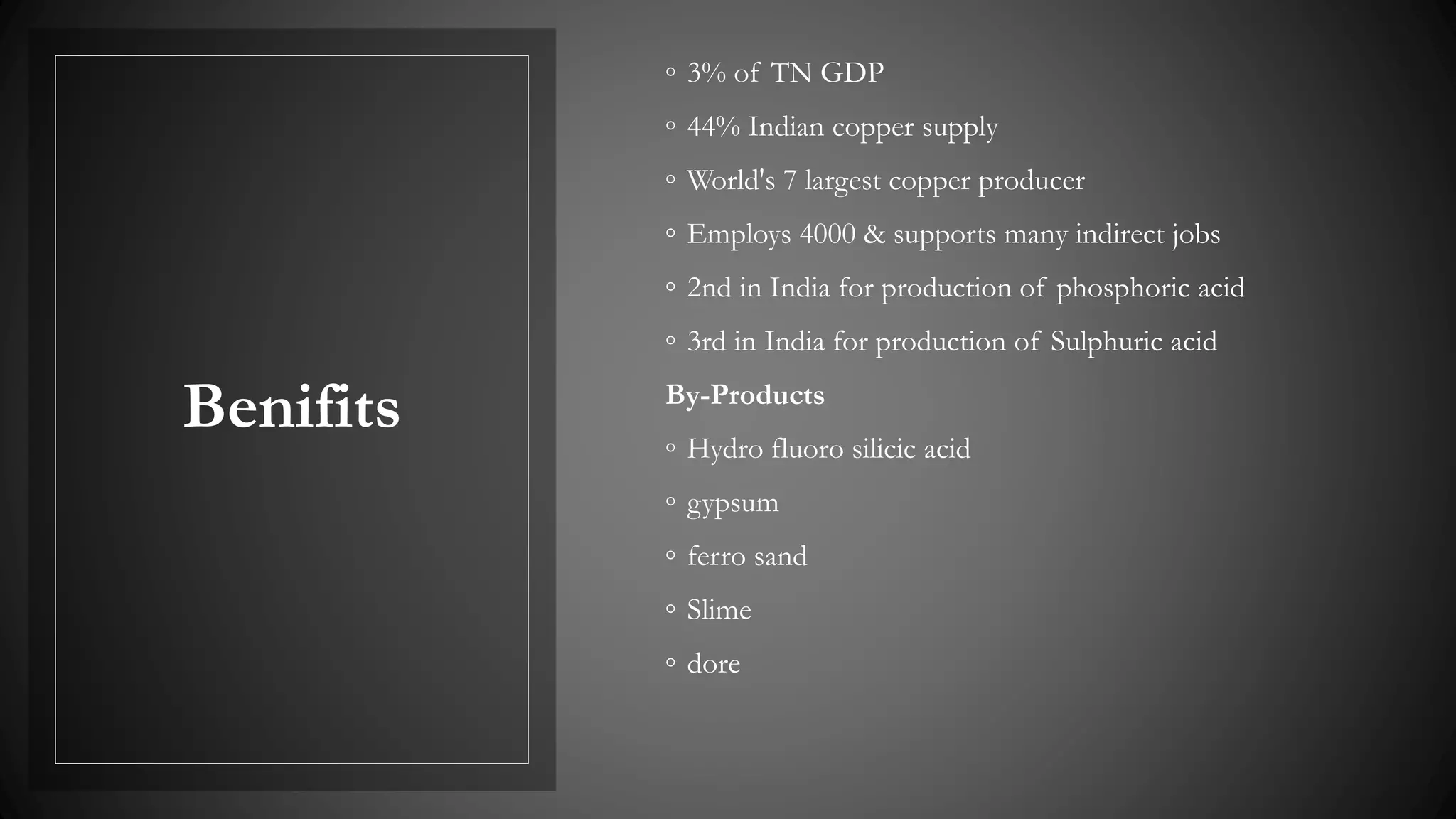 Benifits

◦ 3% of TN GDP
◦ 44% Indian copper supply
◦ World's 7 largest copper producer
◦ Employs 4000 & supports many indirect jobs
◦ 2nd in India for production of phosphoric acid
◦ 3rd in India for production of Sulphuric acid

By-Products

◦ Hydro fluoro silicic acid
◦ gypsum
◦ ferro sand
◦ Slime
◦ dore